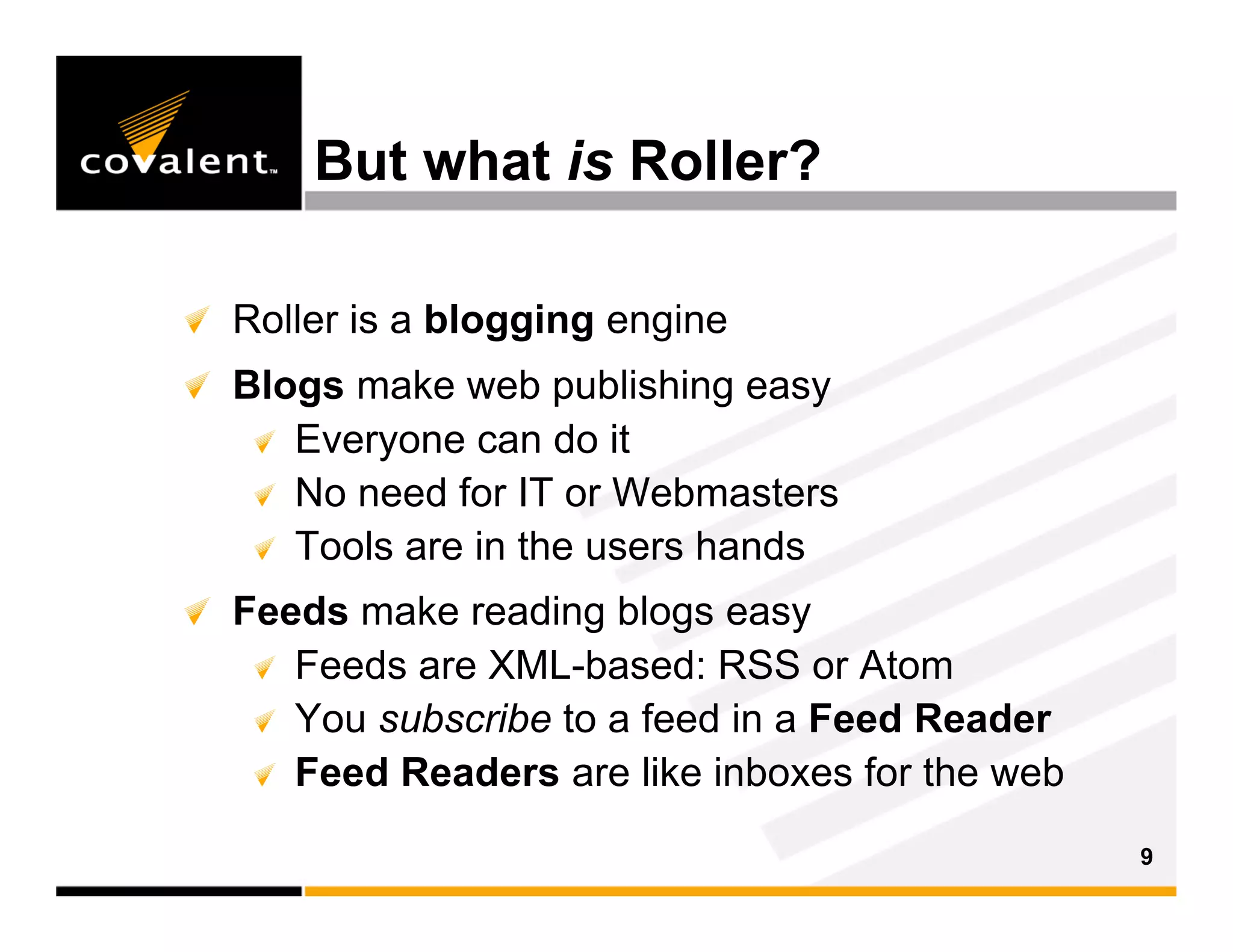 covalent™

But what is Roller?

Roller is a blogging engine

Blogs make web publishing easy

Everyone can do it

No need for IT or Webmasters

Tools are in the users hands

Feeds make reading blogs easy

Feeds are XML-based: RSS or Atom

You subscribe to a feed in a Feed Reader

Feed Readers are like inboxes for the web

9